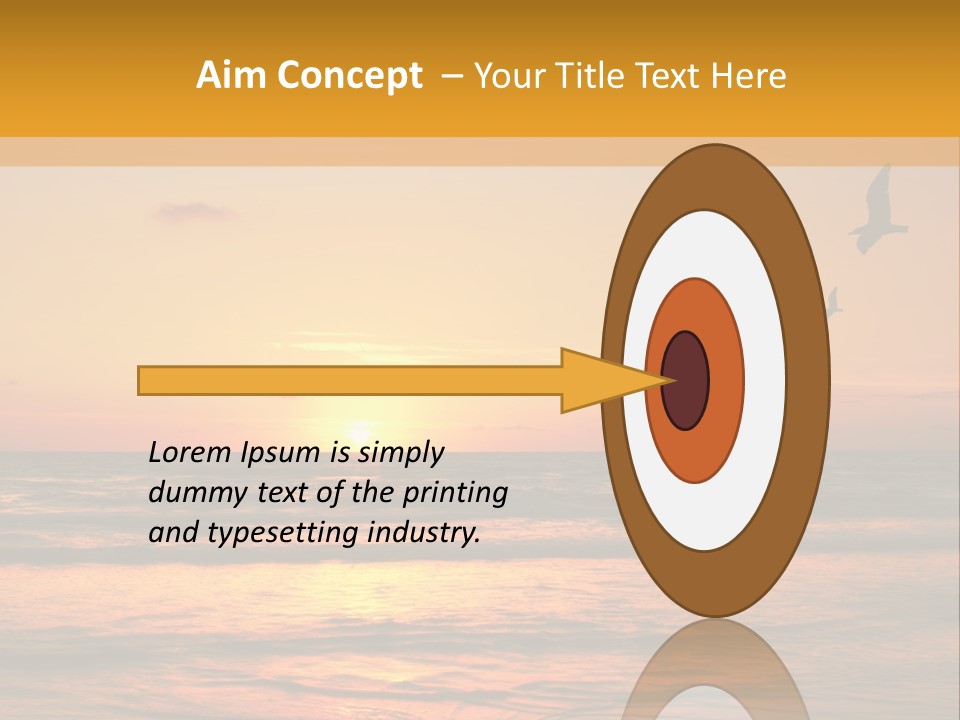 Aim Concept – Your Title Text Here

Lorem Ipsum is simply dummy text of the printing and typesetting industry.